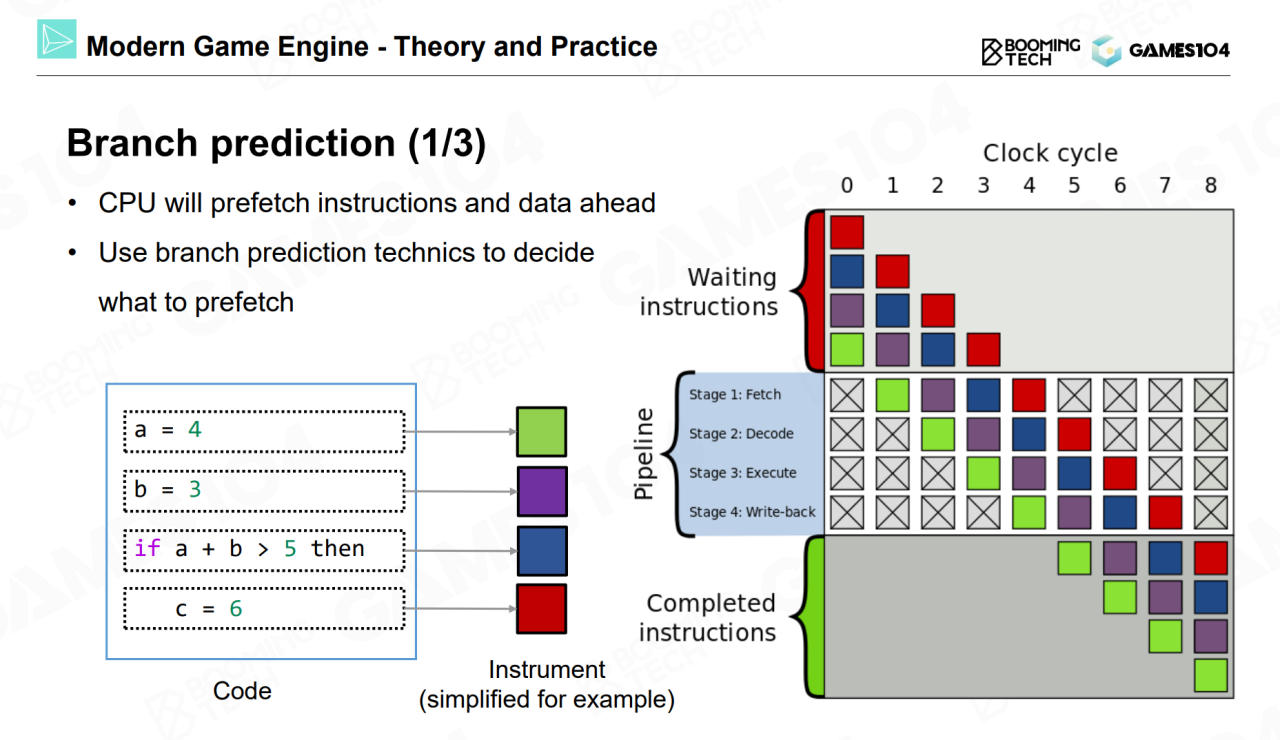 Modern Game Engine - Theory and Practice

BOOMING TECH GAMES104

Branch prediction (1/3)

• CPU will prefetch instructions and data ahead
• Use branch prediction technics to decide what to prefetch

a = 4
b = 3
if a + b > 5 then
c = 6

Code

Instrument
(simplified for example)

Clock cycle
0 1 2 3 4 5 6 7 8

Waiting instructions

Pipeline
Stage 1: Fetch
Stage 2: Decode
Stage 3: Execute
Stage 4: Write-back

Completed instructions